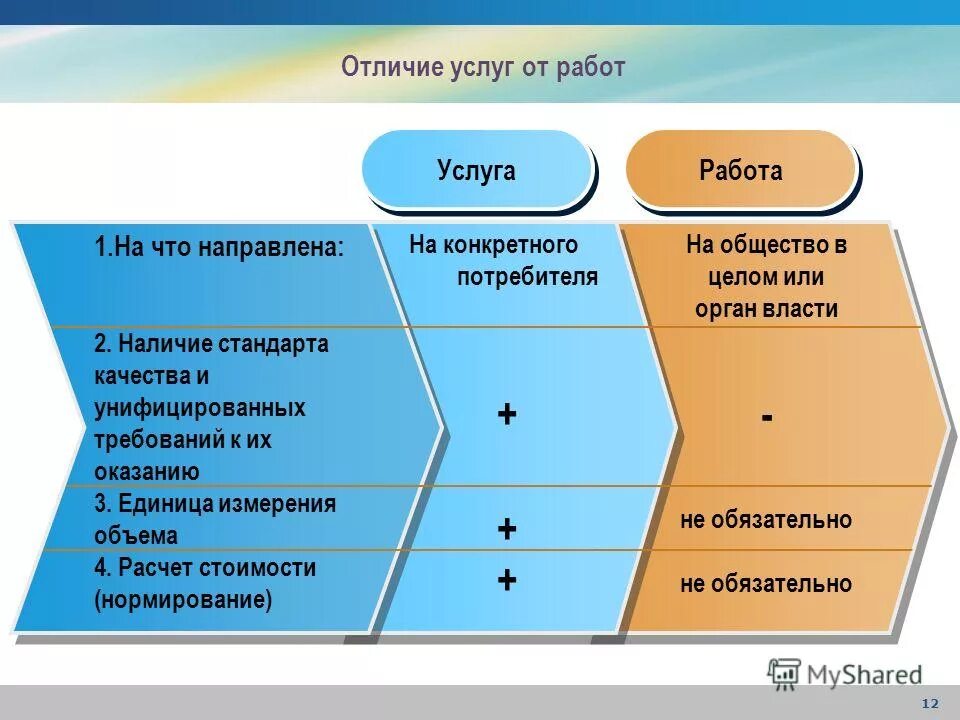 Отличие услуг от работ

| | Услуга | Работа |
|---|---|---|
| 1.На что направлена: | На конкретного потребителя | На общество в целом или орган власти |
| 2. Наличие стандарта качества и унифицированных требований к их оказанию | + | - |
| 3. Единица измерения объема | + | не обязательно |
| 4. Расчет стоимости (нормирование) | + | не обязательно |

MyShared

12